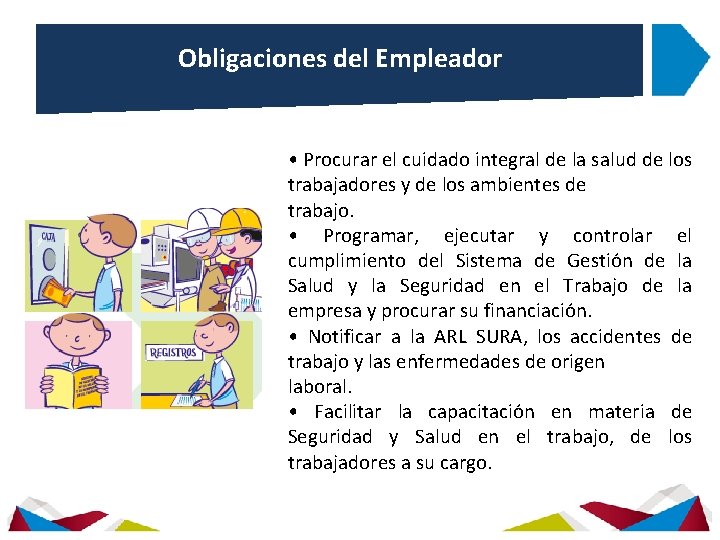 Obligaciones del Empleador

CAJA

REGISTROS

• Procurar el cuidado integral de la salud de los trabajadores y de los ambientes de trabajo.

• Programar, ejecutar y controlar el cumplimiento del Sistema de Gestión de la Salud y la Seguridad en el Trabajo de la empresa y procurar su financiación.

• Notificar a la ARL SURA, los accidentes de trabajo y las enfermedades de origen laboral.

• Facilitar la capacitación en materia de Seguridad y Salud en el trabajo, de los trabajadores a su cargo.